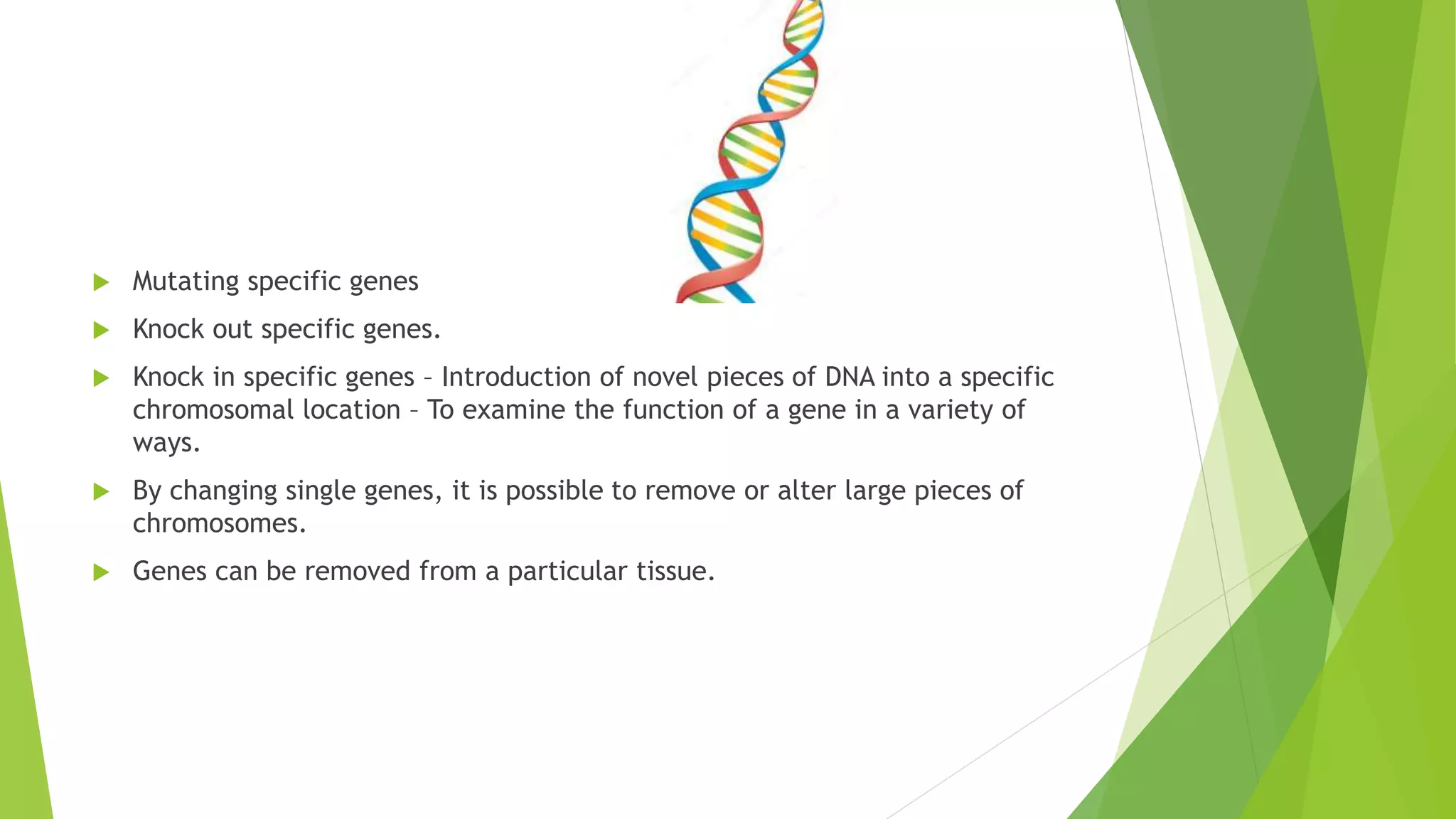 Mutating specific genes

Knock out specific genes.

Knock in specific genes – Introduction of novel pieces of DNA into a specific chromosomal location – To examine the function of a gene in a variety of ways.

By changing single genes, it is possible to remove or alter large pieces of chromosomes.

Genes can be removed from a particular tissue.